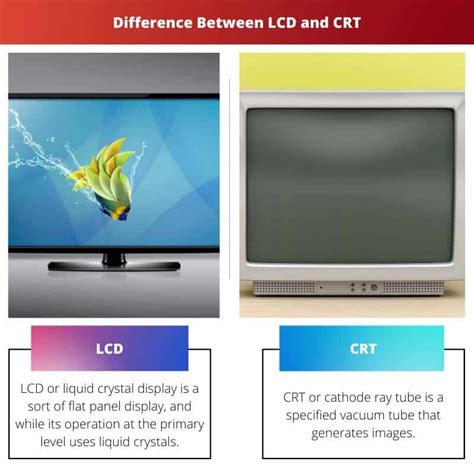 Difference Between LCD and CRT

LCD

LCD or liquid crystal display is a sort of flat panel display, and while its operation at the primary level uses liquid crystals.

CRT

CRT or cathode ray tube is a specified vacuum tube that generates images.